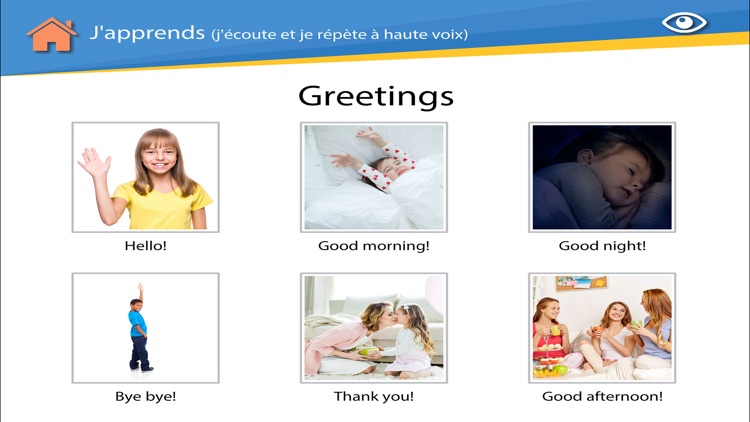 J'apprends (j'écoute et je répète à haute voix)

Greetings

Hello!

Good morning!

Good night!

Bye bye!

Thank you!

Good afternoon!